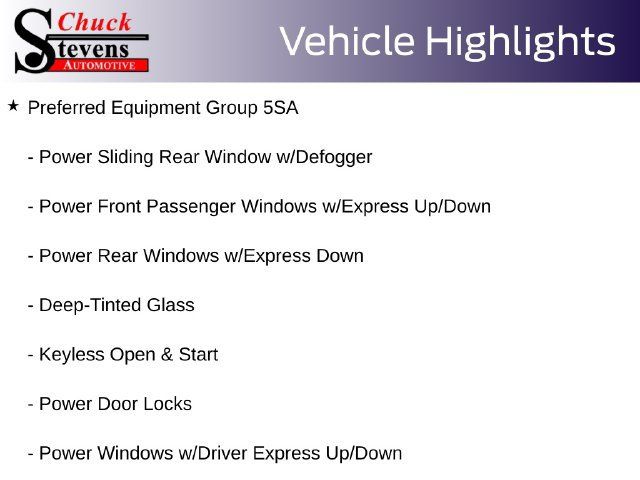 Chuck
Stevens
AUTOMOTIVE

Vehicle Highlights

★ Preferred Equipment Group 5SA

- Power Sliding Rear Window w/Defogger

- Power Front Passenger Windows w/Express Up/Down

- Power Rear Windows w/Express Down

- Deep-Tinted Glass

- Keyless Open & Start

- Power Door Locks

- Power Windows w/Driver Express Up/Down